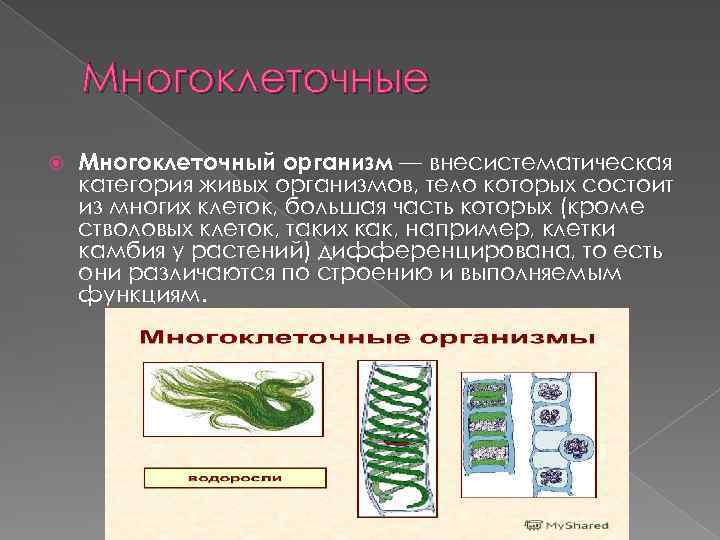 Многоклеточные

Многоклеточный организм — внесистематическая категория живых организмов, тело которых состоит из многих клеток, большая часть которых (кроме стволовых клеток, таких как, например, клетки камбия у растений) дифференцирована, то есть они различаются по строению и выполняемым функциям.

Многоклеточные организмы

водоросли

MyShared